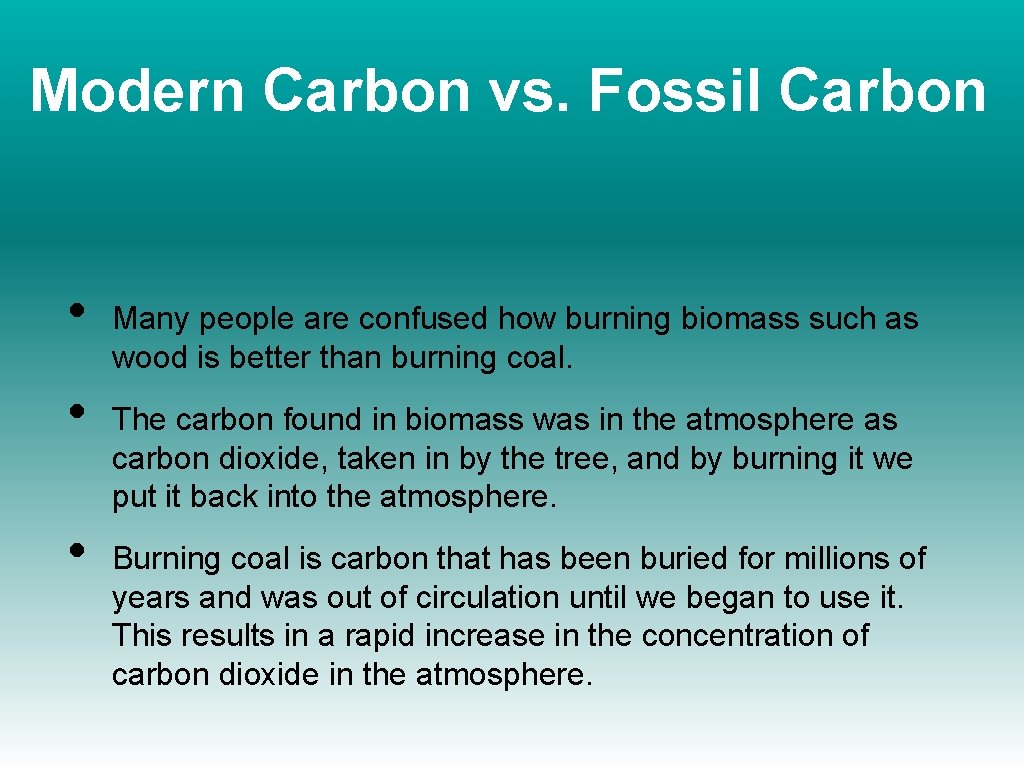 Modern Carbon vs. Fossil Carbon

• Many people are confused how burning biomass such as wood is better than burning coal.

• The carbon found in biomass was in the atmosphere as carbon dioxide, taken in by the tree, and by burning it we put it back into the atmosphere.

• Burning coal is carbon that has been buried for millions of years and was out of circulation until we began to use it. This results in a rapid increase in the concentration of carbon dioxide in the atmosphere.